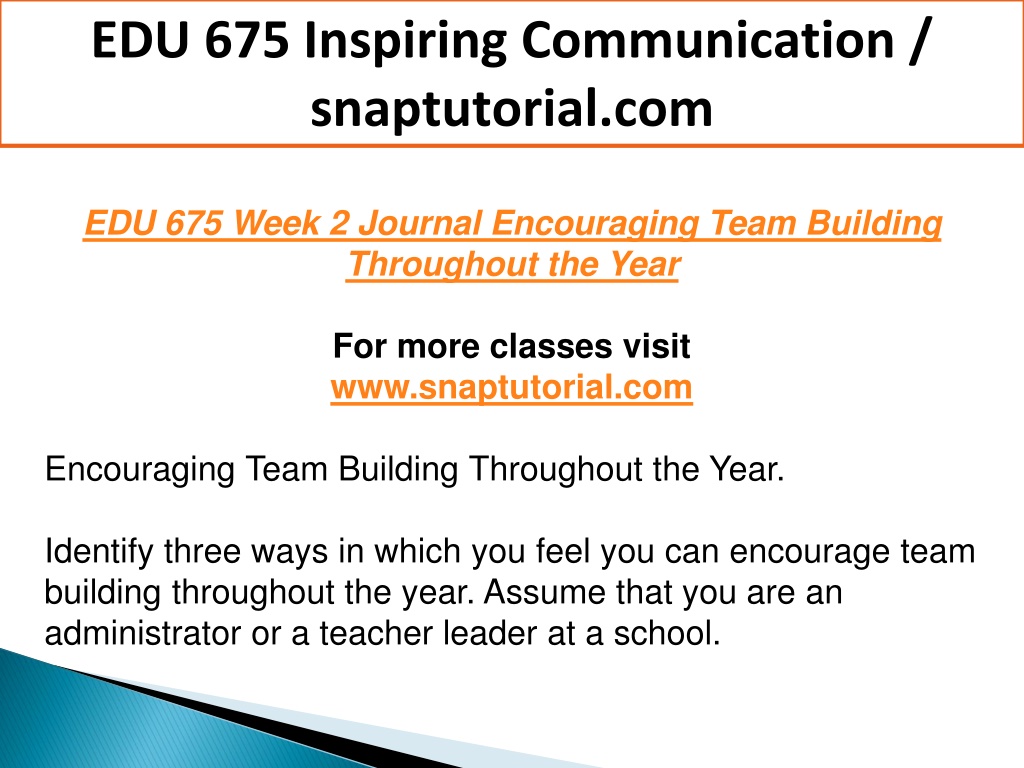 EDU 675 Inspiring Communication / snaptutorial.com

EDU 675 Week 2 Journal Encouraging Team Building Throughout the Year

For more classes visit
www.snaptutorial.com

Encouraging Team Building Throughout the Year.

Identify three ways in which you feel you can encourage team building throughout the year. Assume that you are an administrator or a teacher leader at a school.